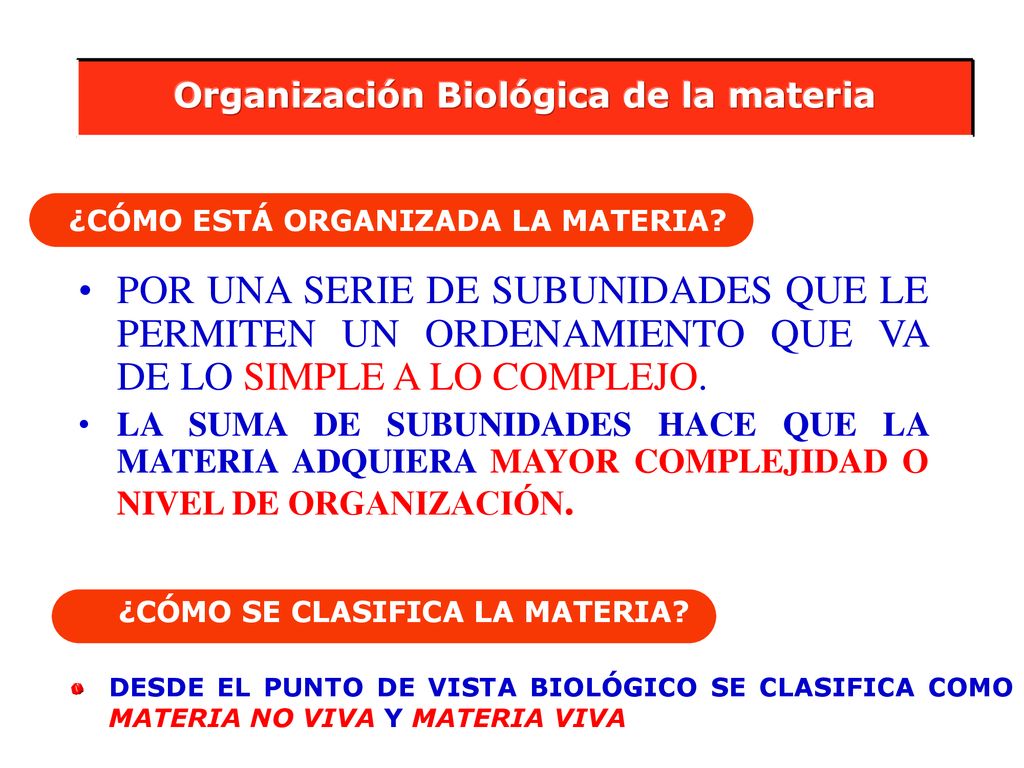 Organización Biológica de la materia

¿CÓMO ESTÁ ORGANIZADA LA MATERIA?

• POR UNA SERIE DE SUBUNIDADES QUE LE PERMITEN UN ORDENAMIENTO QUE VA DE LO SIMPLE A LO COMPLEJO.

• LA SUMA DE SUBUNIDADES HACE QUE LA MATERIA ADQUIERA MAYOR COMPLEJIDAD O NIVEL DE ORGANIZACIÓN.

¿CÓMO SE CLASIFICA LA MATERIA?

DESDE EL PUNTO DE VISTA BIOLÓGICO SE CLASIFICA COMO MATERIA NO VIVA Y MATERIA VIVA